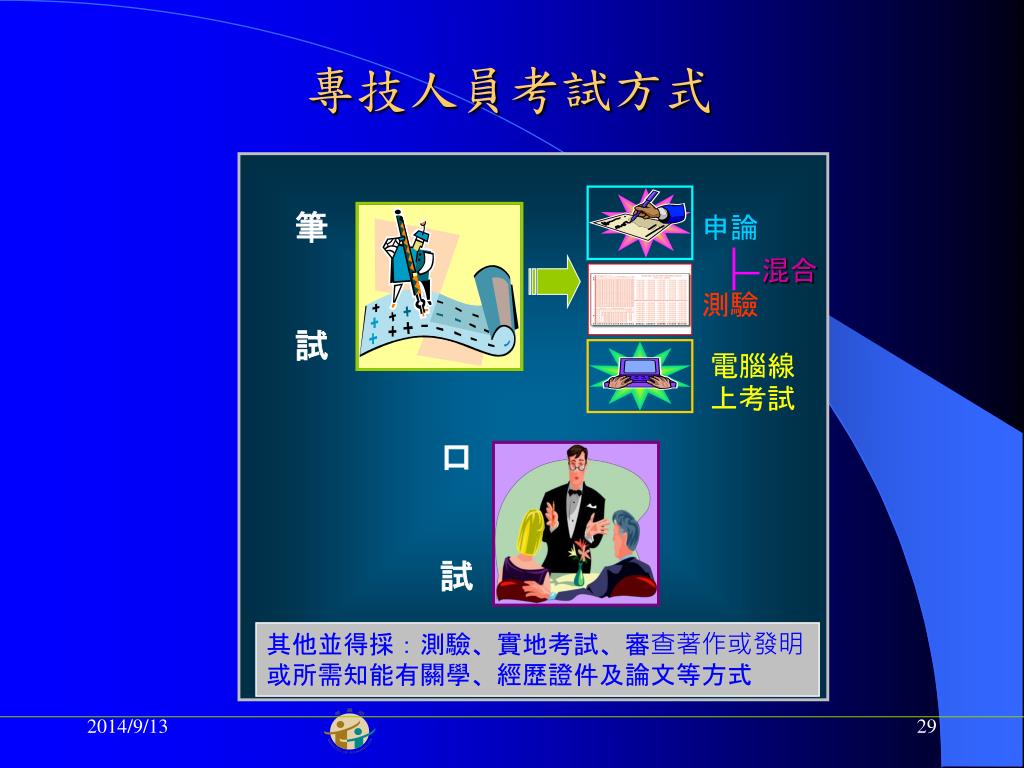 專技人員考試方式

筆

試

申論

混合

測驗

電腦線上考試

口

試

其他並得採：測驗、實地考試、審查著作或發明或所需知能有關學、經歷證件及論文等方式

2014/9/13

29